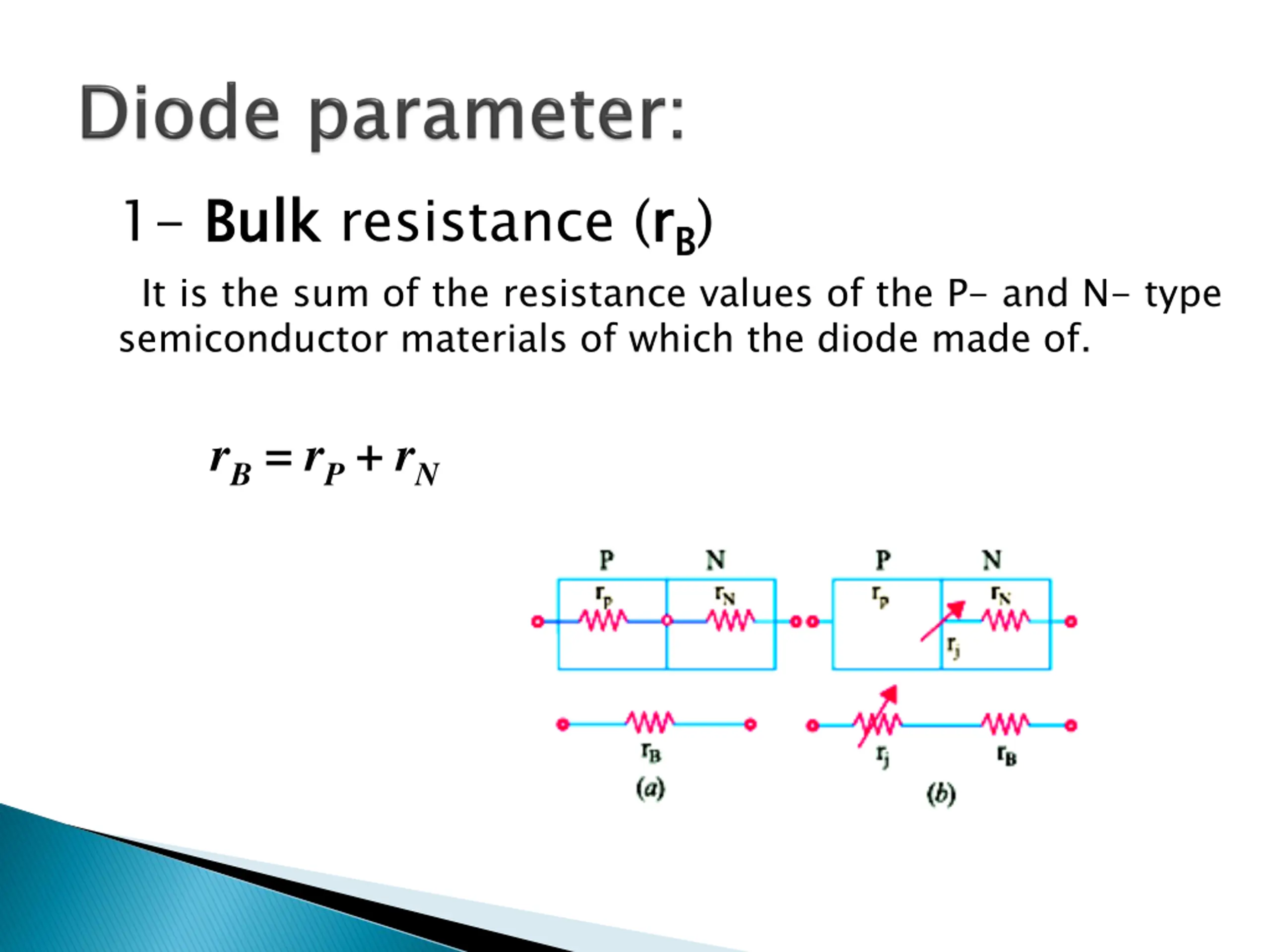 Diode parameter:

1- Bulk resistance ($r_B$)

It is the sum of the resistance values of the P- and N- type semiconductor materials of which the diode made of.

$r_B = r_P + r_N$

P N
$r_P$ $r_N$
$r_B$
(a)

P N
$r_P$ $r_N$
$r_j$
$r_j$ $r_B$
(b)